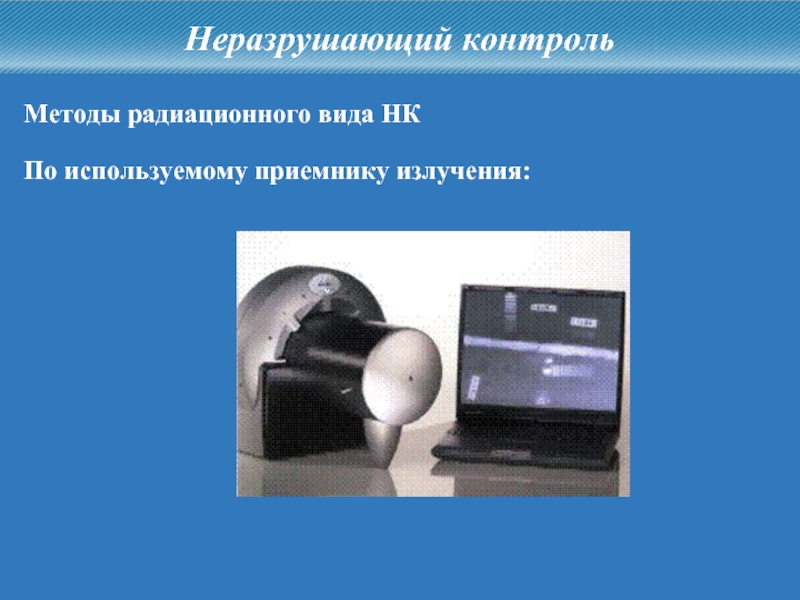 Неразрушающий контроль

Методы радиационного вида НК

По используемому приемнику излучения: